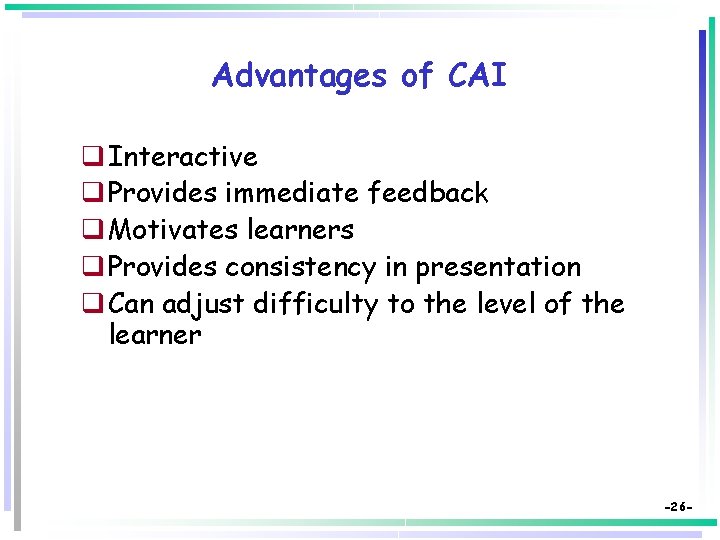 Advantages of CAI

❑ Interactive
❑ Provides immediate feedback
❑ Motivates learners
❑ Provides consistency in presentation
❑ Can adjust difficulty to the level of the learner

-26-